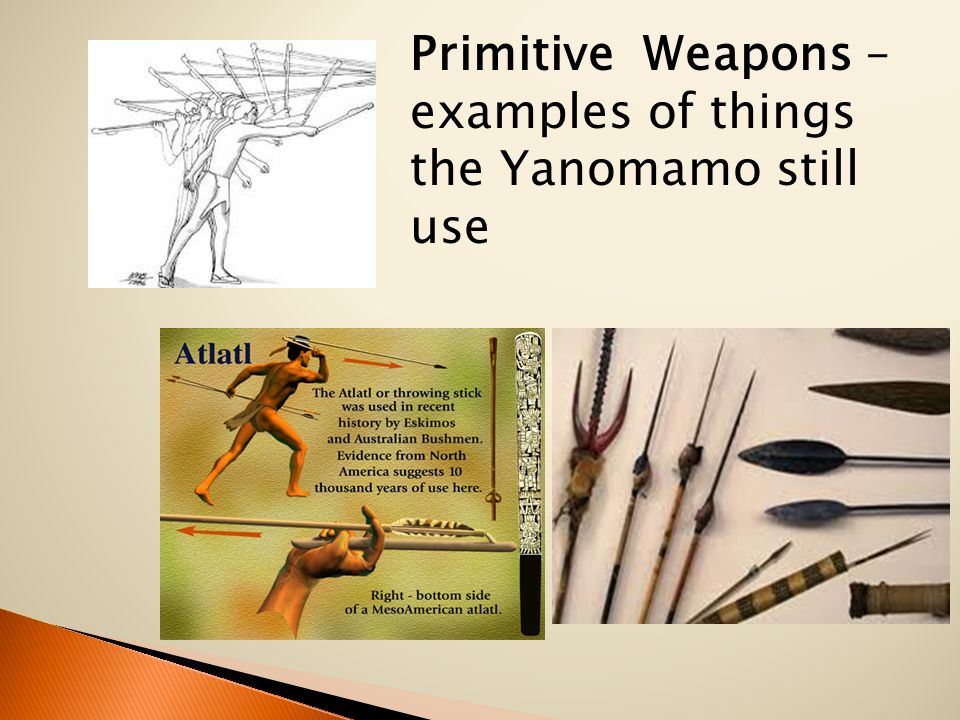 Primitive Weapons – examples of things the Yanomamo still use

Atlatl

The Atlatl or throwing stick was used in recent history by Eskimos and Australian Bushmen. Evidence from North America suggests 10 thousand years of use here.

Right - bottom side of a MesoAmerican atlatl.